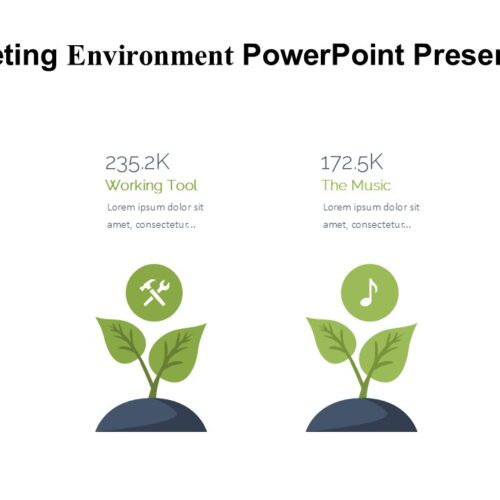 eting Environment PowerPoint Presen

235.2K

Working Tool

Lorem ipsum dolor sit amet, consectetur...

172.5K

The Music

Lorem ipsum dolor sit amet, consectetur...